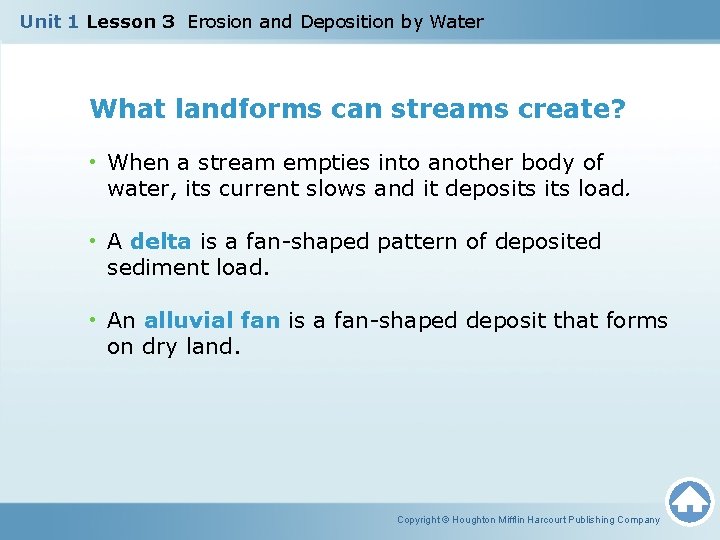 Unit 1 Lesson 3 Erosion and Deposition by Water

What landforms can streams create?

• When a stream empties into another body of water, its current slows and it deposits its load.

• A delta is a fan-shaped pattern of deposited sediment load.

• An alluvial fan is a fan-shaped deposit that forms on dry land.

Copyright © Houghton Mifflin Harcourt Publishing Company